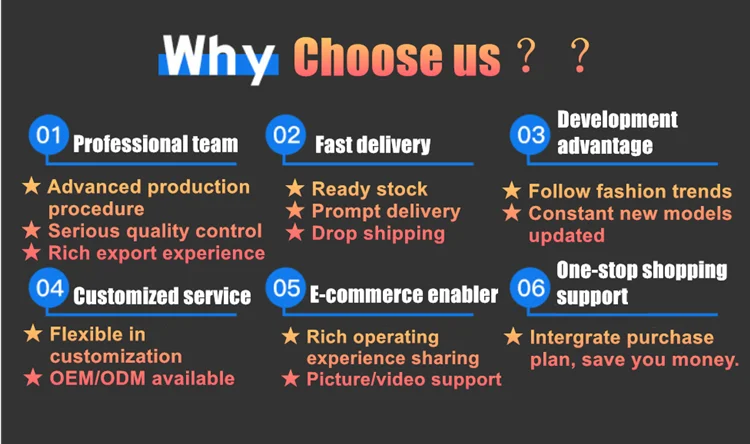 Why Choose us ? ?

01 Professional team

★ Advanced production procedure
★ Serious quality control
★ Rich export experience

02 Fast delivery

★ Ready stock
★ Prompt delivery
★ Drop shipping

03 Development advantage

★ Follow fashion trends
★ Constant new models updated

04 Customized service

★ Flexible in customization
★ OEM/ODM available

05 E-commerce enabler

★ Rich operating experience sharing
★ Picture/video support

06 One-stop shopping support

★ Intergrate purchase plan, save you money.